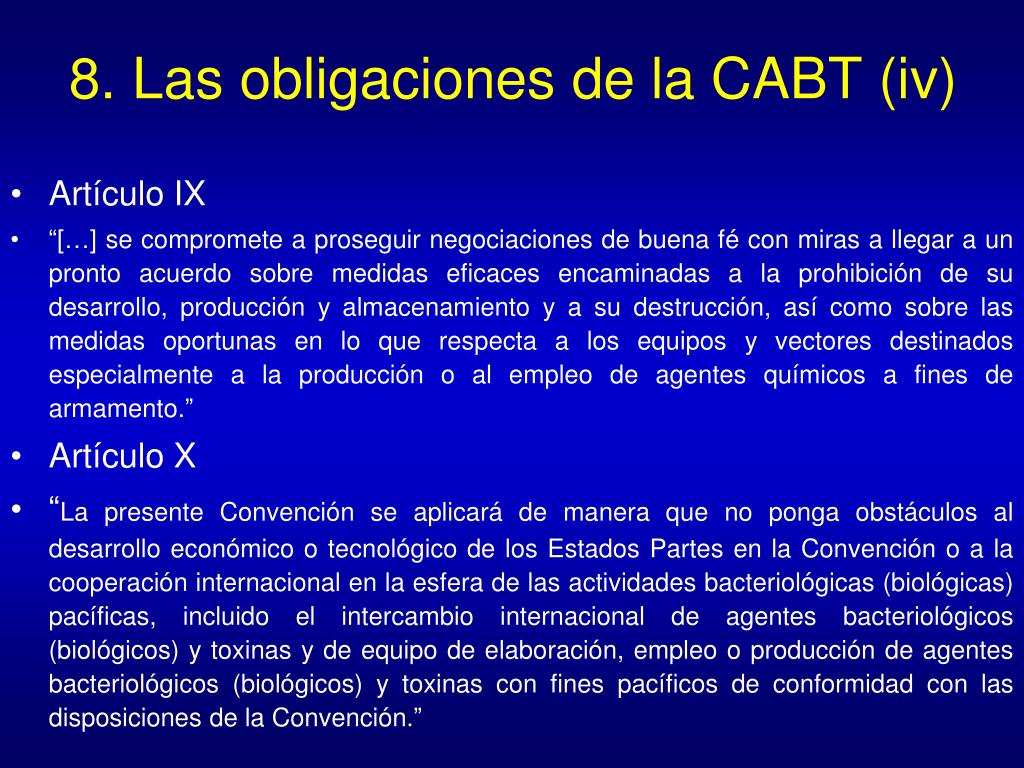 8. Las obligaciones de la CABT (iv)

• Artículo IX

• “[…] se compromete a proseguir negociaciones de buena fé con miras a llegar a un pronto acuerdo sobre medidas eficaces encaminadas a la prohibición de su desarrollo, producción y almacenamiento y a su destrucción, así como sobre las medidas oportunas en lo que respecta a los equipos y vectores destinados especialmente a la producción o al empleo de agentes químicos a fines de armamento.”

• Artículo X

• “La presente Convención se aplicará de manera que no ponga obstáculos al desarrollo económico o tecnológico de los Estados Partes en la Convención o a la cooperación internacional en la esfera de las actividades bacteriológicas (biológicas) pacíficas, incluido el intercambio internacional de agentes bacteriológicos (biológicos) y toxinas y de equipo de elaboración, empleo o producción de agentes bacteriológicos (biológicos) y toxinas con fines pacíficos de conformidad con las disposiciones de la Convención.”